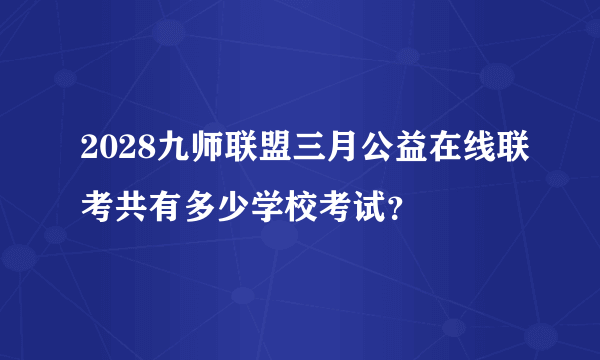 2028九师联盟三月公益在线联考共有多少学校考试?